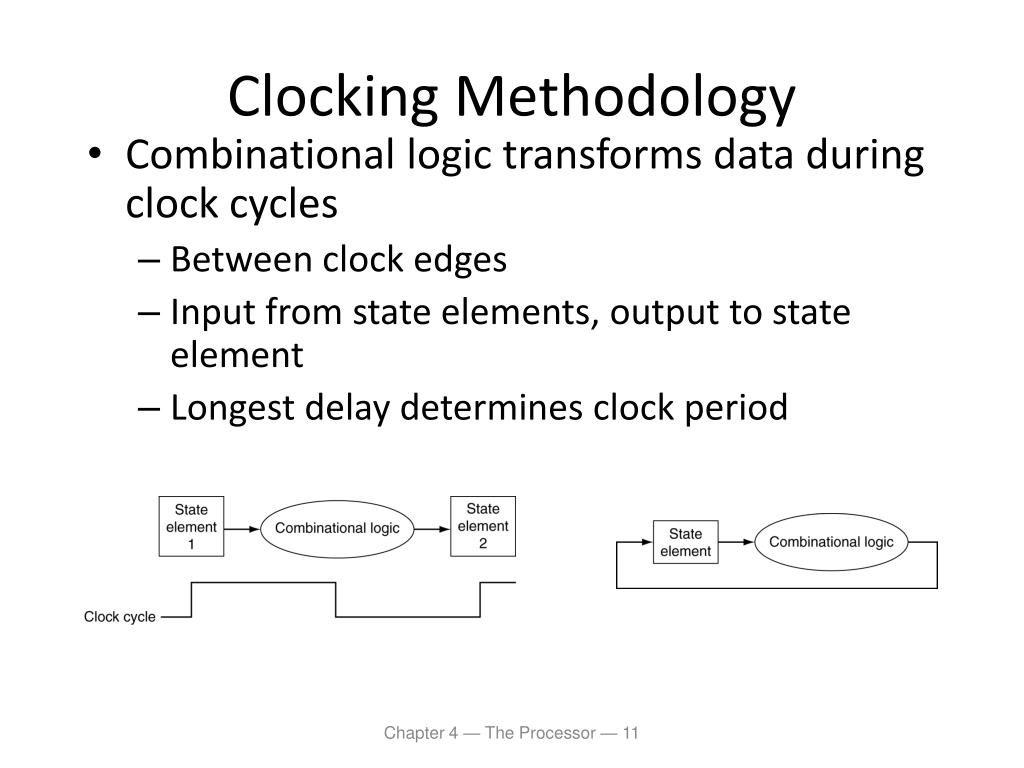 Clocking Methodology

• Combinational logic transforms data during clock cycles
– Between clock edges
– Input from state elements, output to state element
– Longest delay determines clock period

State element 1
Combinational logic
State element 2
Clock cycle

State element
Combinational logic

Chapter 4 — The Processor — 11